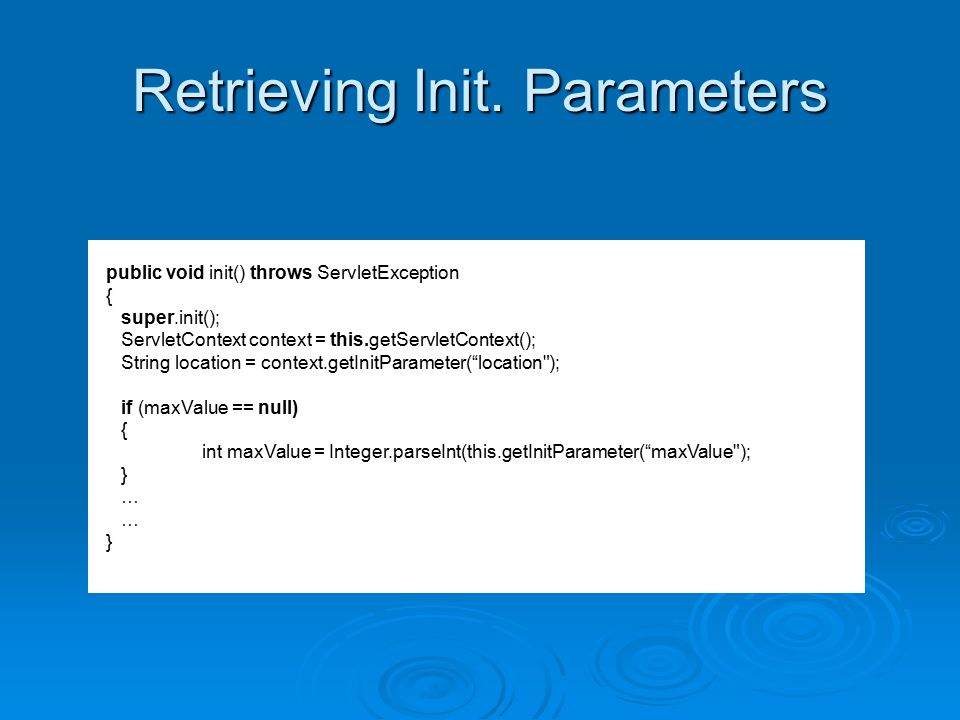 Retrieving Init. Parameters

public void init() throws ServletException
{
super.init();
ServletContext context = this.getServletContext();
String location = context.getInitParameter(“location");

if (maxValue == null)
{
int maxValue = Integer.parseInt(this.getInitParameter(“maxValue");
}
…
…
}